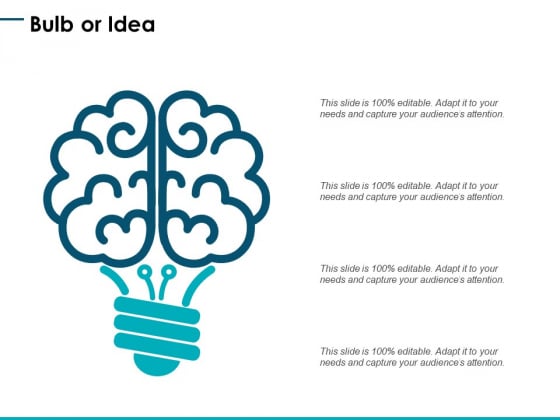 Bulb or Idea

This slide is 100% editable. Adapt it to your needs and capture your audience's attention.

This slide is 100% editable. Adapt it to your needs and capture your audience's attention.

This slide is 100% editable. Adapt it to your needs and capture your audience's attention.

This slide is 100% editable. Adapt it to your needs and capture your audience's attention.